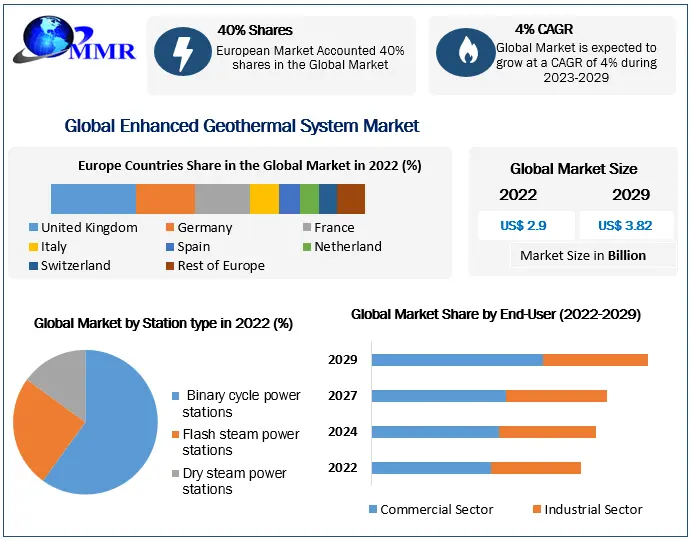 MMR

40% Shares
European Market Accounted 40% shares in the Global Market

4% CAGR
Global Market is expected to grow at a CAGR of 4% during 2023-2029

Global Enhanced Geothermal System Market

Europe Countries Share in the Global Market in 2022 (%)

United Kingdom
Germany
France
Italy
Spain
Netherland
Switzerland
Rest of Europe

Global Market Size

| 2022 | 2029 |
|---|---|
| US$ 2.9 | US$ 3.82 |

Market Size in Billion

Global Market by Station type in 2022 (%)

Binary cycle power stations
Flash steam power stations
Dry steam power stations

Global Market Share by End-User (2022-2029)

2029
2027
2024
2022

Commercial Sector
Industrial Sector